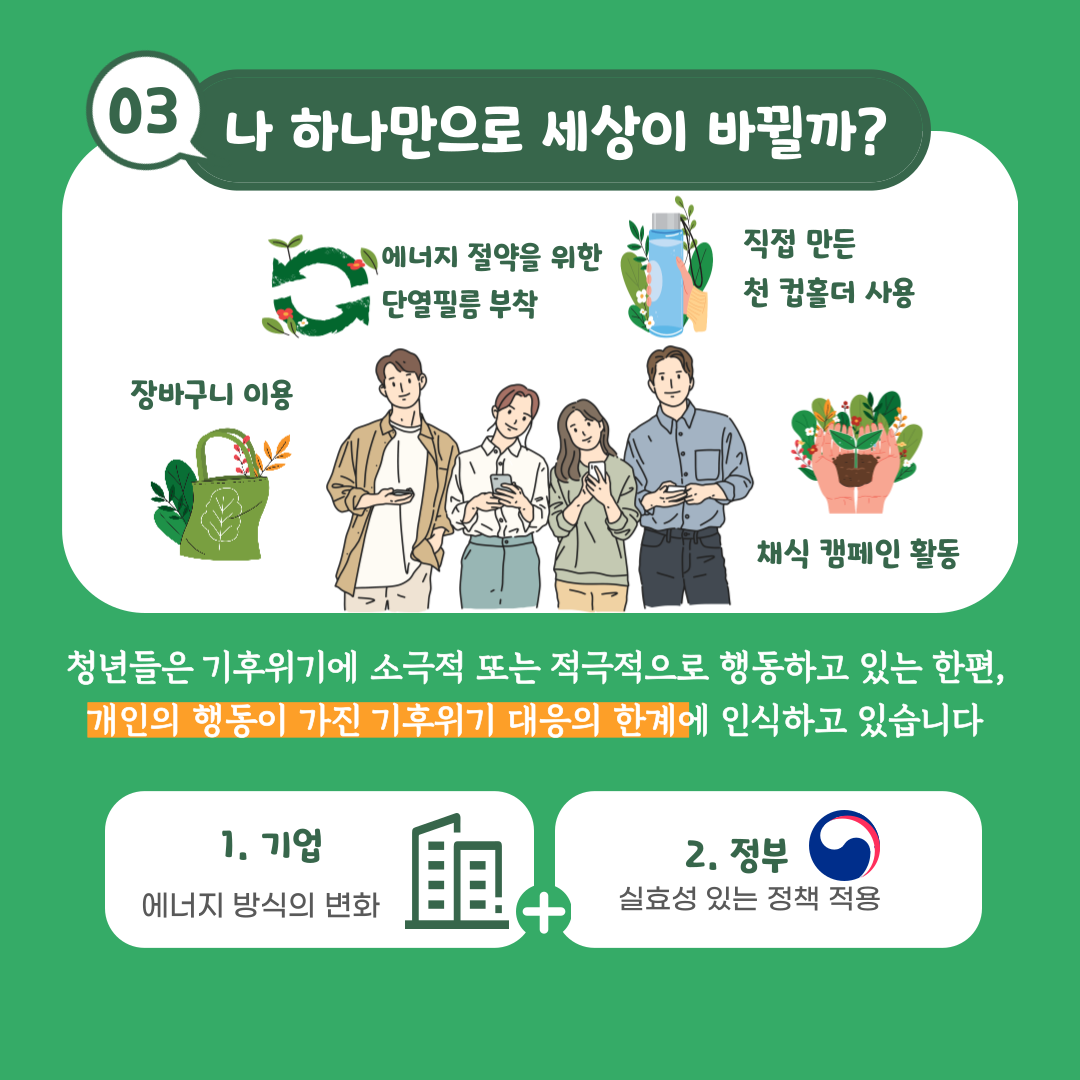 03 나 하나만으로 세상이 바뀔까?

에너지 절약을 위한 단열필름 부착

직접 만든 천 컵홀더 사용

장바구니 이용

채식 캠페인 활동

청년들은 기후위기에 소극적 또는 적극적으로 행동하고 있는 한편, 개인의 행동이 가진 기후위기 대응의 한계에 인식하고 있습니다

1. 기업
에너지 방식의 변화

+

2. 정부
실효성 있는 정책 적용